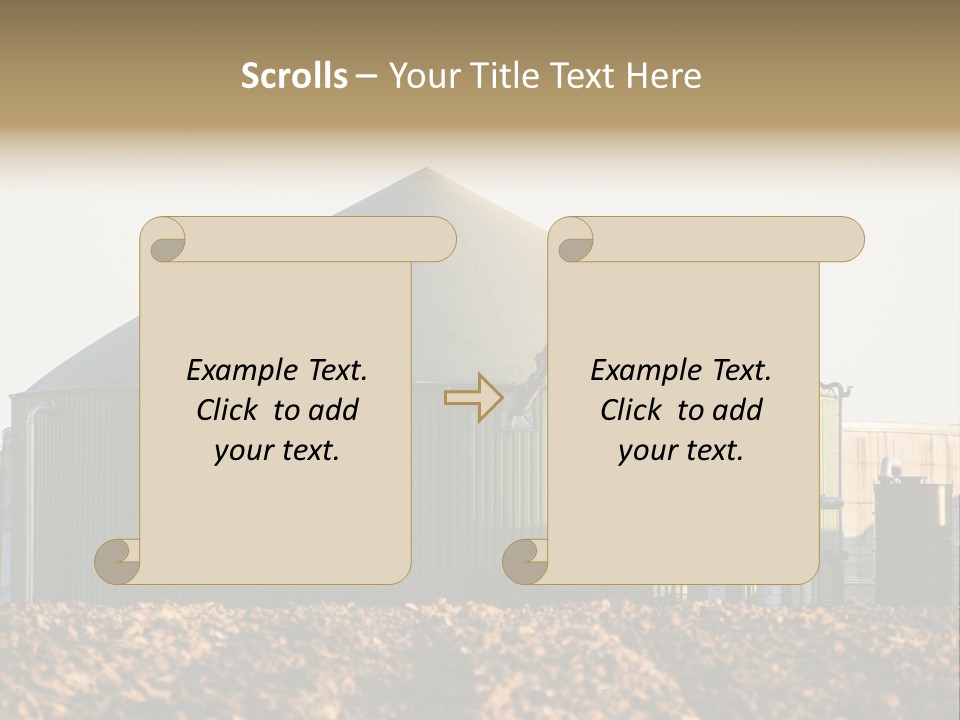 Scrolls – Your Title Text Here

Example Text. Click to add your text.

Example Text. Click to add your text.